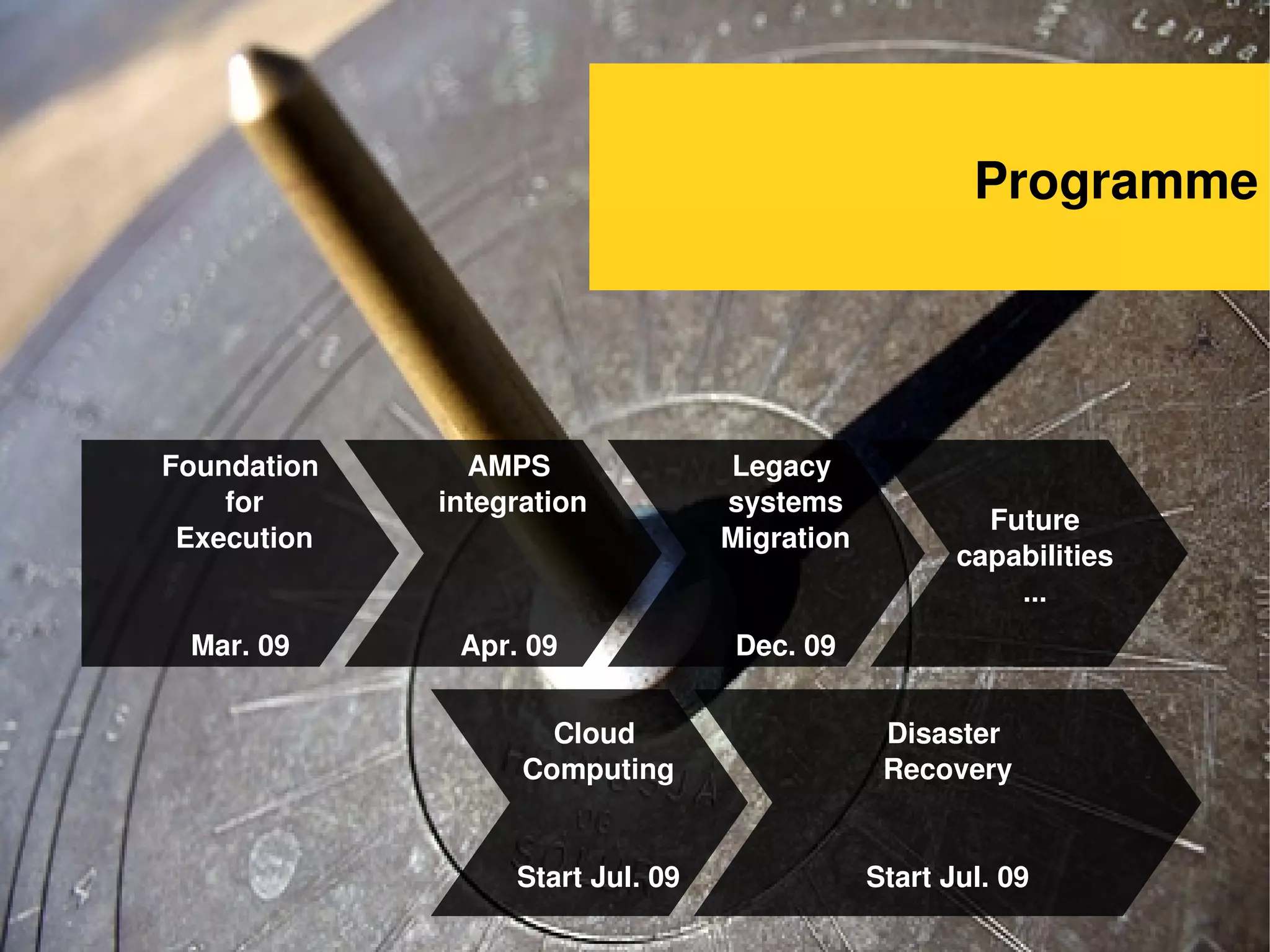 Programme

Foundation for Execution

Mar. 09

AMPS integration

Apr. 09

Legacy systems Migration

Dec. 09

Future capabilities ...

Cloud Computing

Start Jul. 09

Disaster Recovery

Start Jul. 09